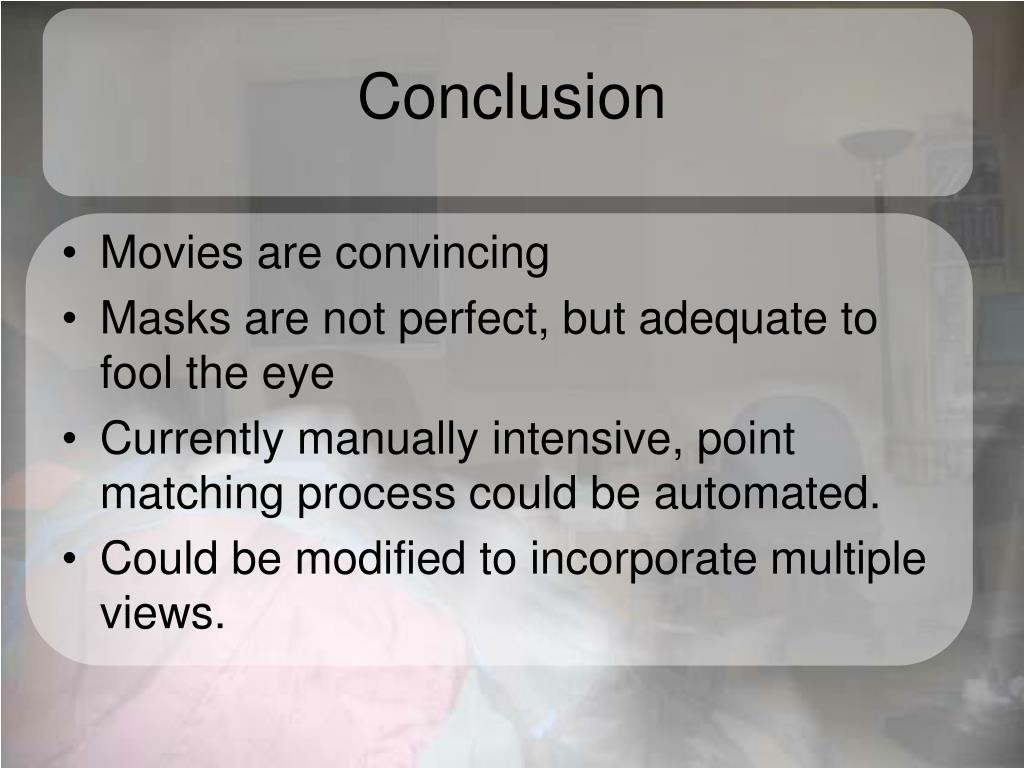 Conclusion

• Movies are convincing
• Masks are not perfect, but adequate to fool the eye
• Currently manually intensive, point matching process could be automated.
• Could be modified to incorporate multiple views.